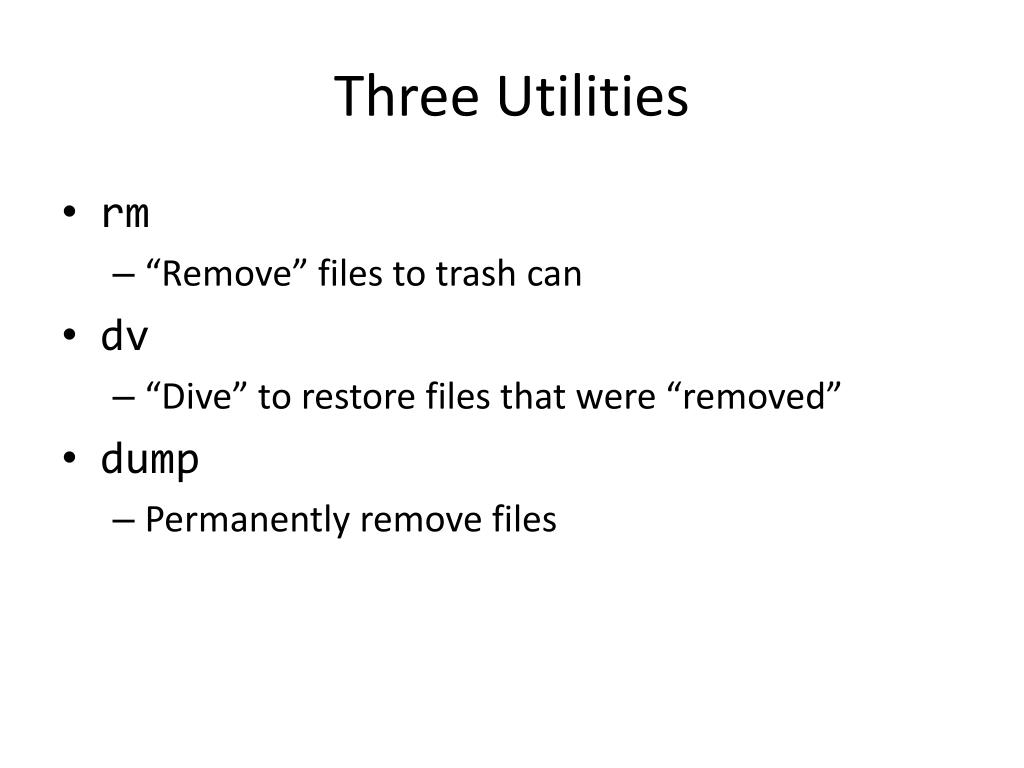 Three Utilities

• rm
– “Remove” files to trash can
• dv
– “Dive” to restore files that were “removed”
• dump
– Permanently remove files